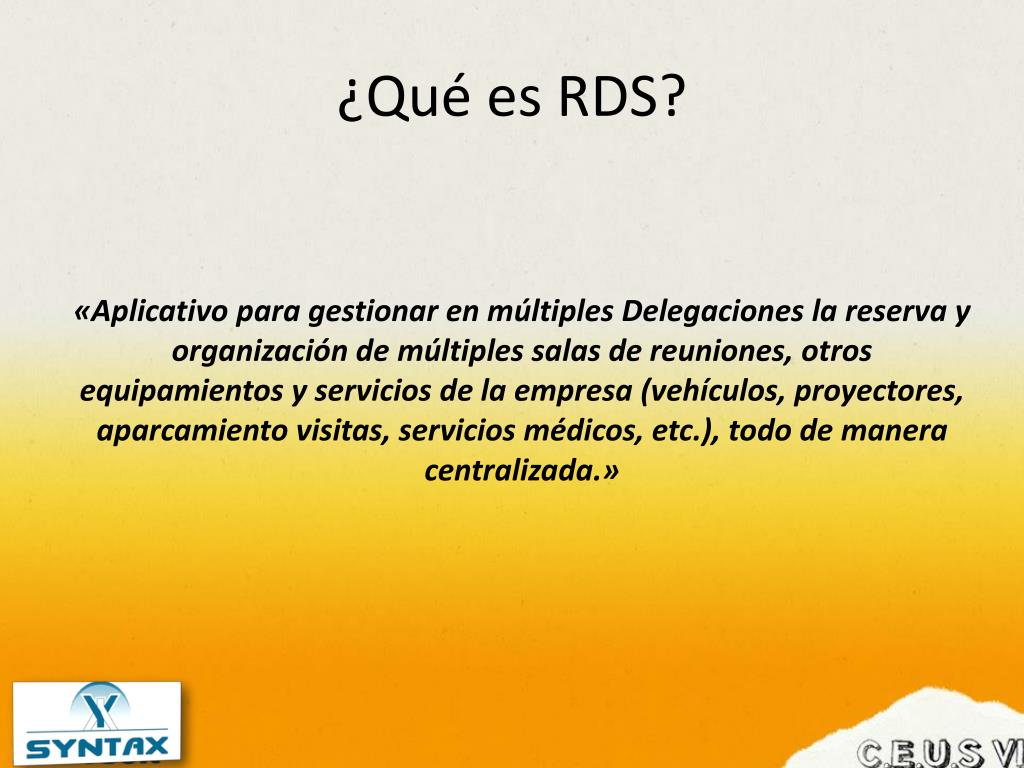 ¿Qué es RDS?

«Aplicativo para gestionar en múltiples Delegaciones la reserva y organización de múltiples salas de reuniones, otros equipamientos y servicios de la empresa (vehículos, proyectores, aparcamiento visitas, servicios médicos, etc.), todo de manera centralizada.»

SYNTAX

C.E.U.S VI